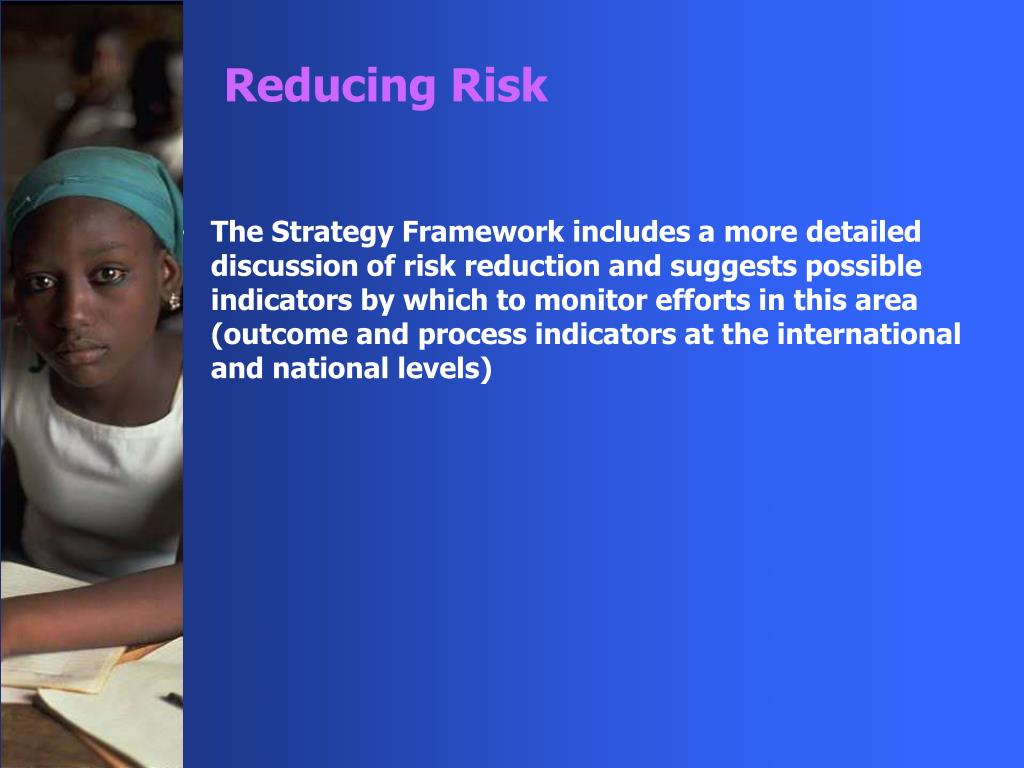 Reducing Risk

The Strategy Framework includes a more detailed discussion of risk reduction and suggests possible indicators by which to monitor efforts in this area (outcome and process indicators at the international and national levels)